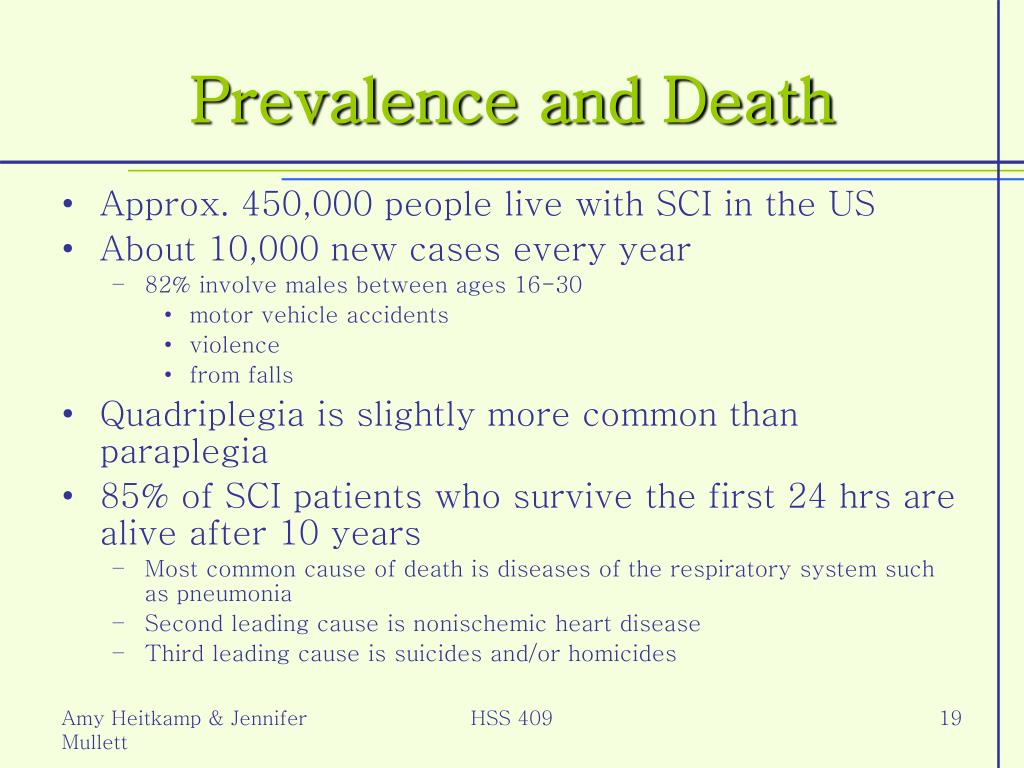 Prevalence and Death

• Approx. 450,000 people live with SCI in the US
• About 10,000 new cases every year
  – 82% involve males between ages 16-30
    • motor vehicle accidents
    • violence
    • from falls
• Quadriplegia is slightly more common than paraplegia
• 85% of SCI patients who survive the first 24 hrs are alive after 10 years
  – Most common cause of death is diseases of the respiratory system such as pneumonia
  – Second leading cause is nonischemic heart disease
  – Third leading cause is suicides and/or homicides

Amy Heitkamp & Jennifer Mullett

HSS 409

19